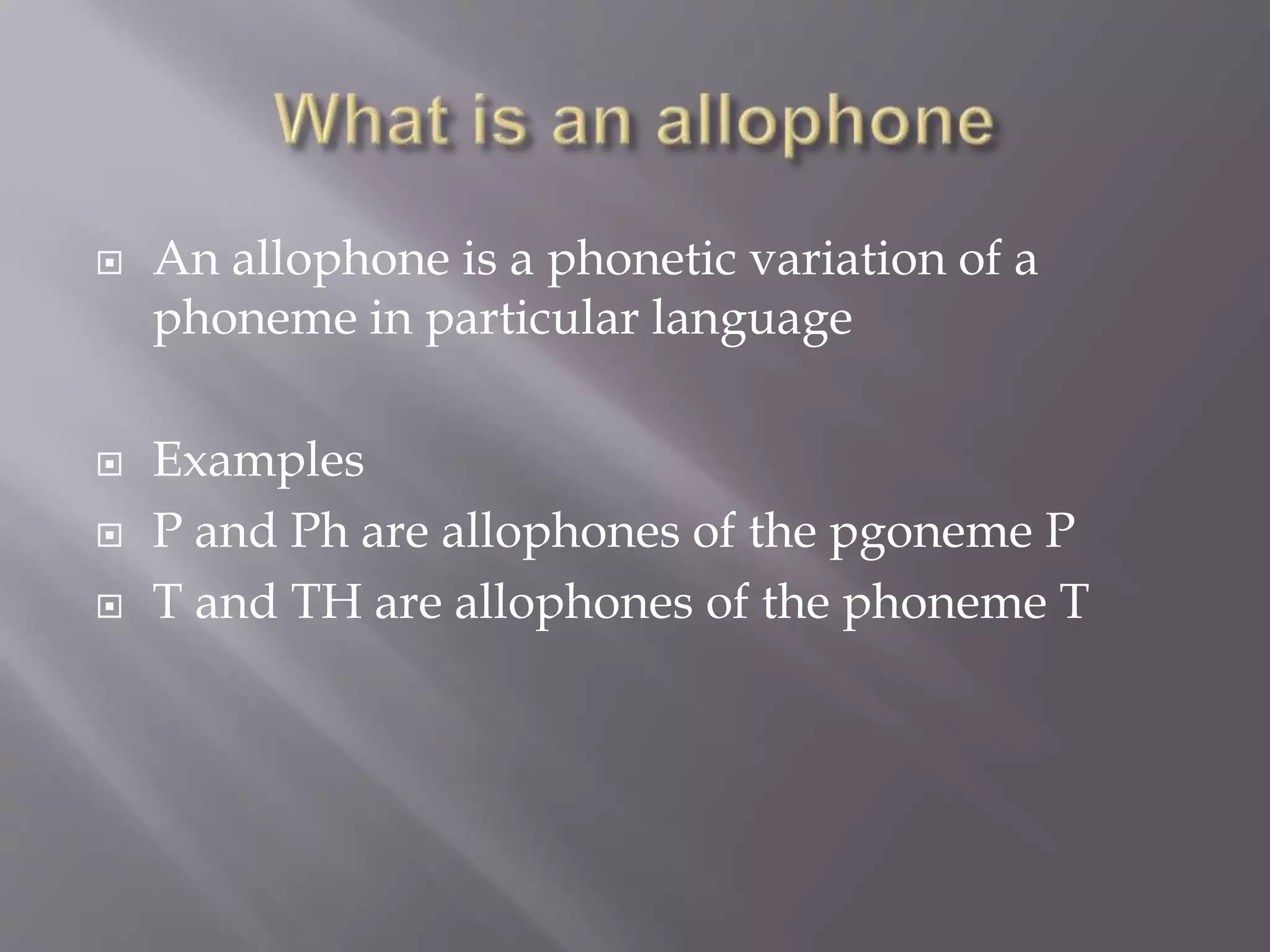 What is an allophone

An allophone is a phonetic variation of a phoneme in particular language

Examples

P and Ph are allophones of the pgoneme P

T and TH are allophones of the phoneme T